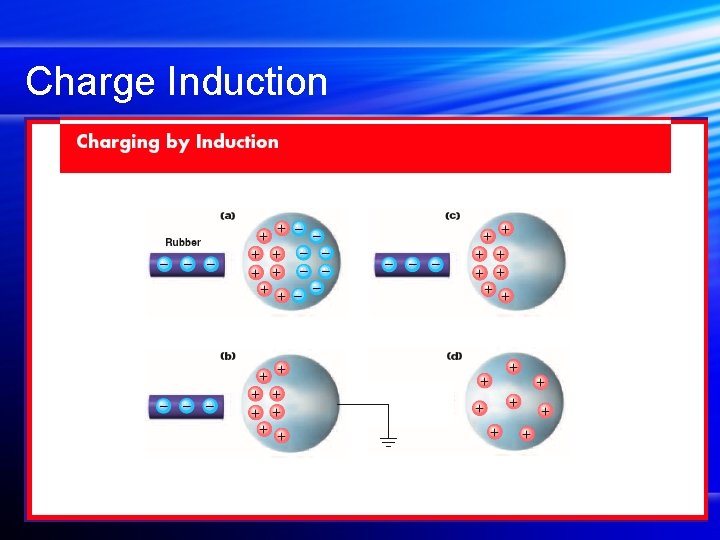 Charge Induction

Charging by Induction

(a)

Rubber

(c)

(b)

(d)